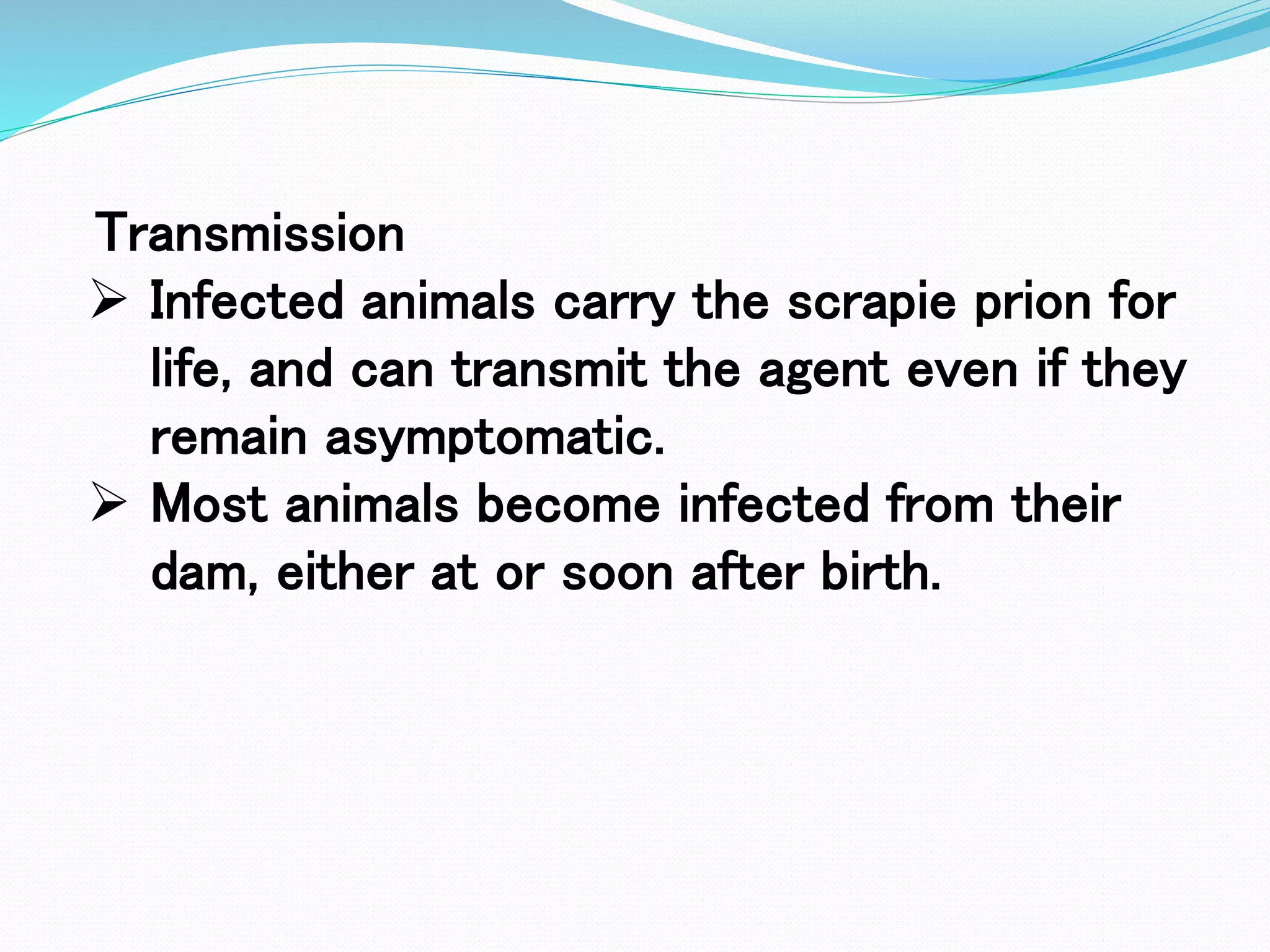 Transmission

➢ Infected animals carry the scrapie prion for life, and can transmit the agent even if they remain asymptomatic.

➢ Most animals become infected from their dam, either at or soon after birth.